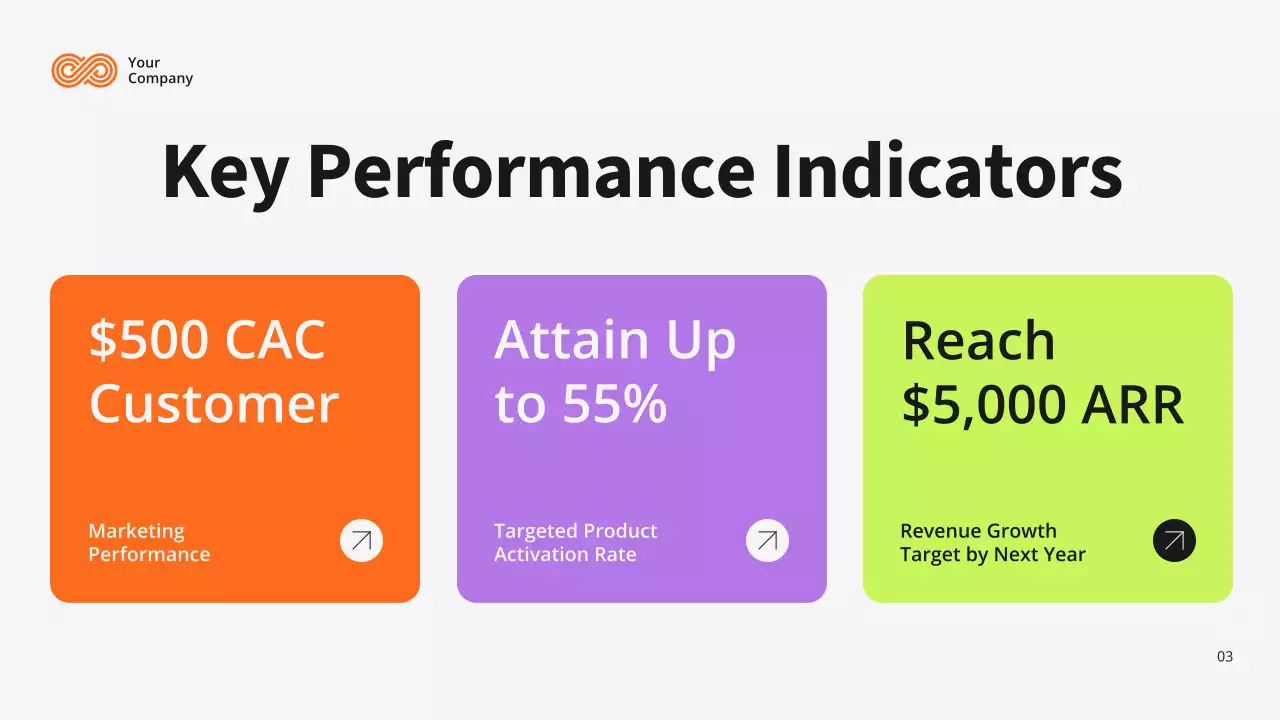 Your Company

Key Performance Indicators

\$500 CAC Customer

Marketing Performance

Attain Up to 55%

Targeted Product Activation Rate

Reach \$5,000 ARR

Revenue Growth Target by Next Year

03